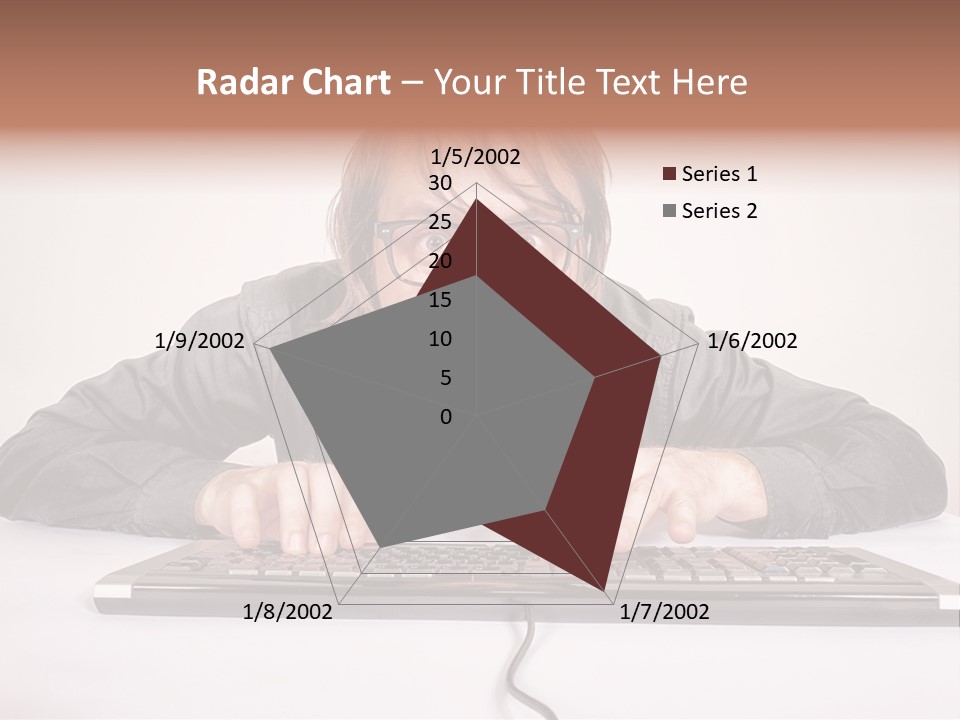 Radar Chart – Your Title Text Here

1/5/2002
30
25
20
15
10
5
0
1/6/2002
1/7/2002
1/8/2002
1/9/2002

Series 1
Series 2